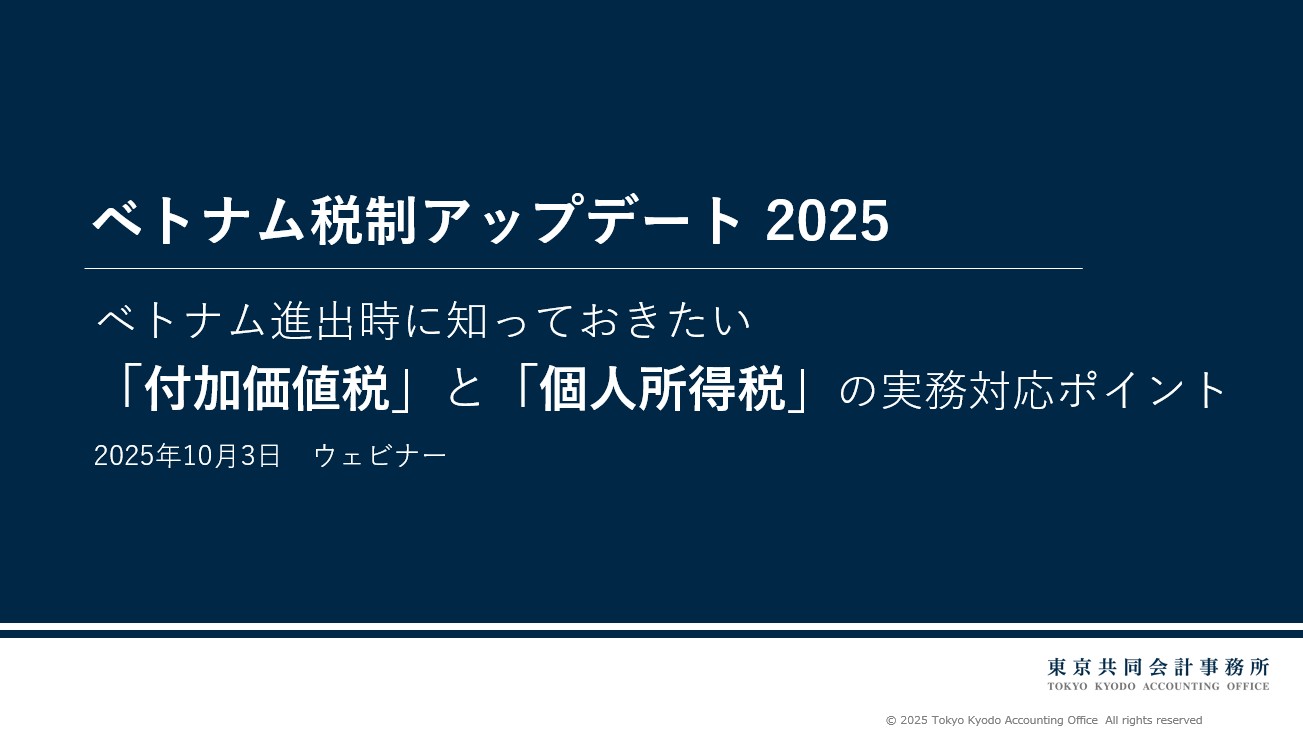 ベトナム税制アップデート 2025

ベトナム進出時に知っておきたい
「付加価値税」と「個人所得税」の実務対応ポイント

2025年10月3日　ウェビナー

東京共同会計事務所
TOKYO KYODO ACCOUNTING OFFICE

© 2025 Tokyo Kyodo Accounting Office All rights reserved